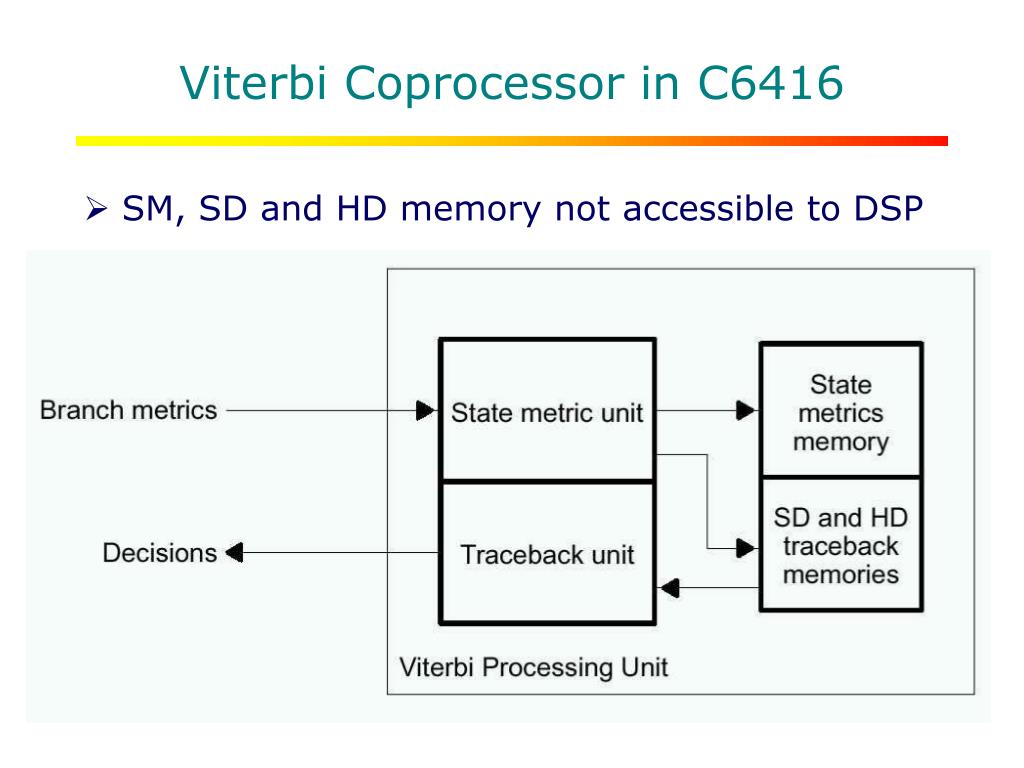 Viterbi Coprocessor in C6416

➢ SM, SD and HD memory not accessible to DSP

Branch metrics

State metric unit

State metrics memory

Decisions

Traceback unit

SD and HD traceback memories

Viterbi Processing Unit